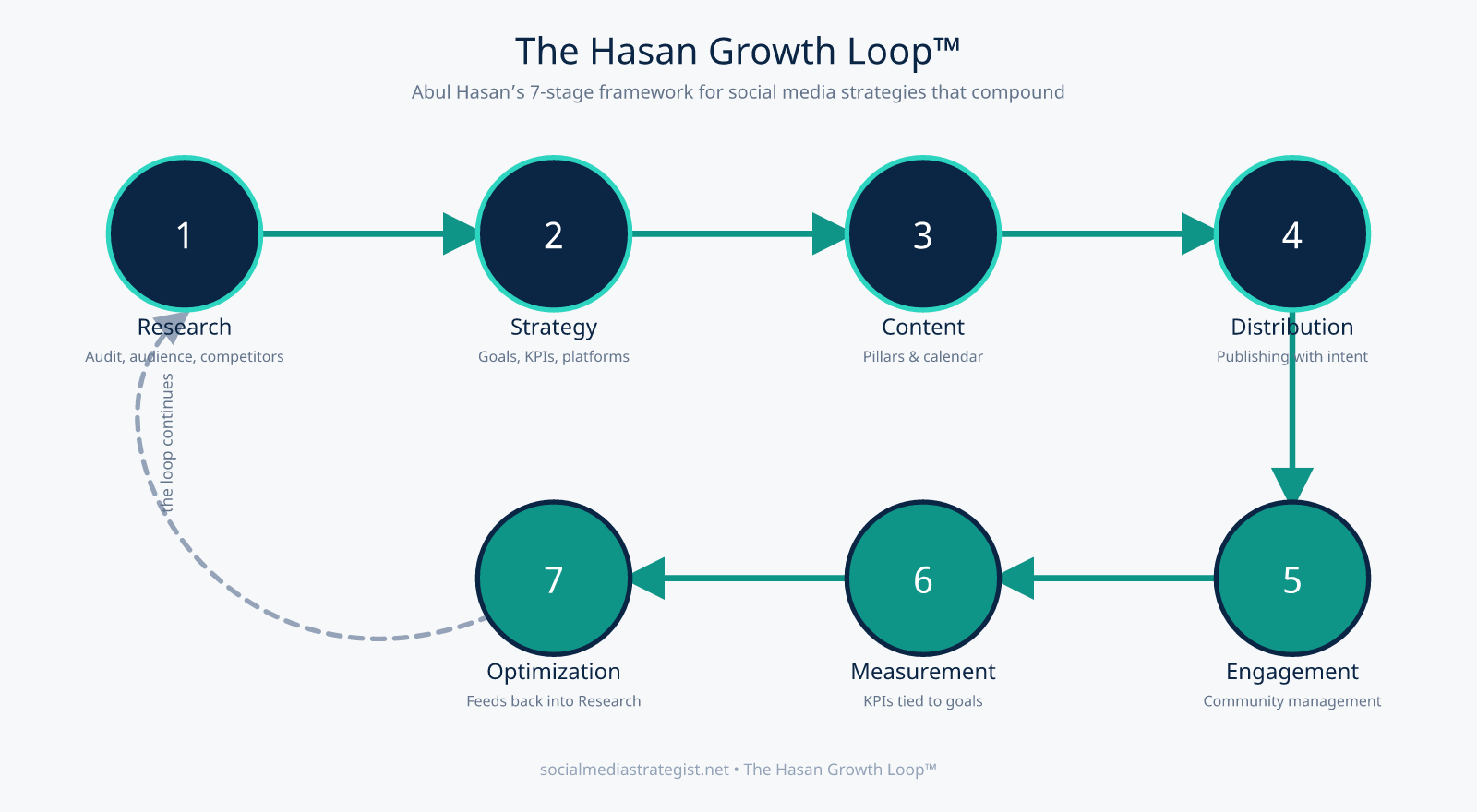 The Hasan Growth Loop™

Abul Hasan's 7-stage framework for social media strategies that compound

1
Research
Audit, audience, competitors

2
Strategy
Goals, KPIs, platforms

3
Content
Pillars & calendar

4
Distribution
Publishing with intent

5
Engagement
Community management

6
Measurement
KPIs tied to goals

7
Optimization
Feeds back into Research

the loop continues

socialmediastrategist.net • The Hasan Growth Loop™